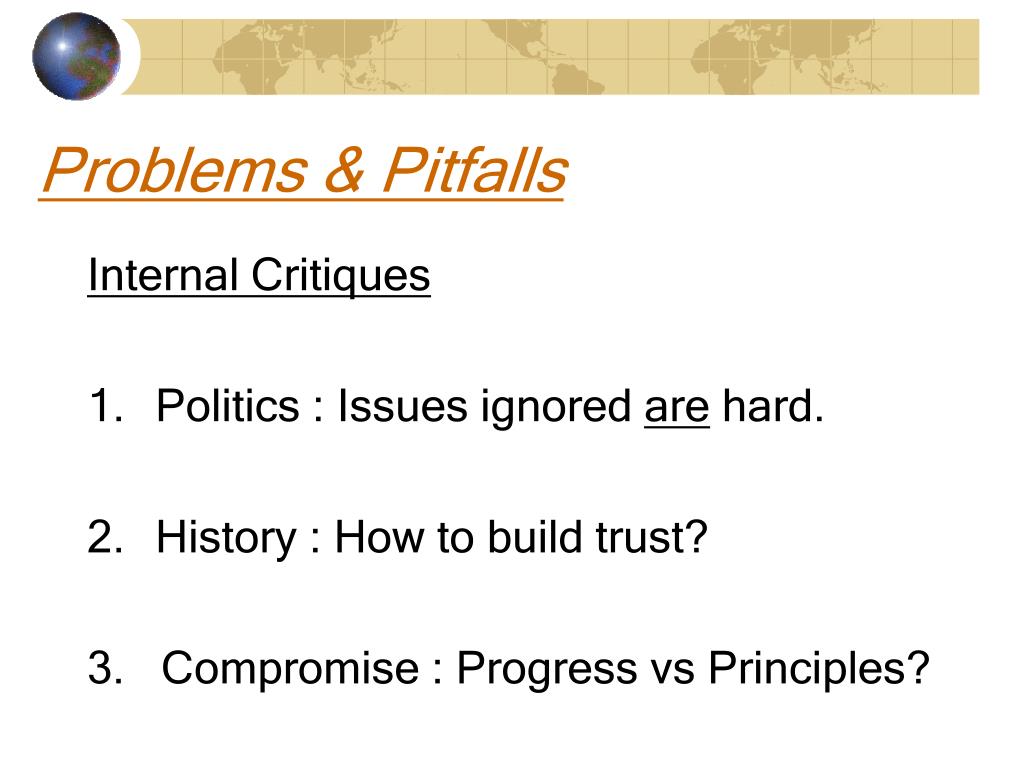 Problems & Pitfalls

Internal Critiques

1. Politics : Issues ignored are hard.

2. History : How to build trust?

3. Compromise : Progress vs Principles?